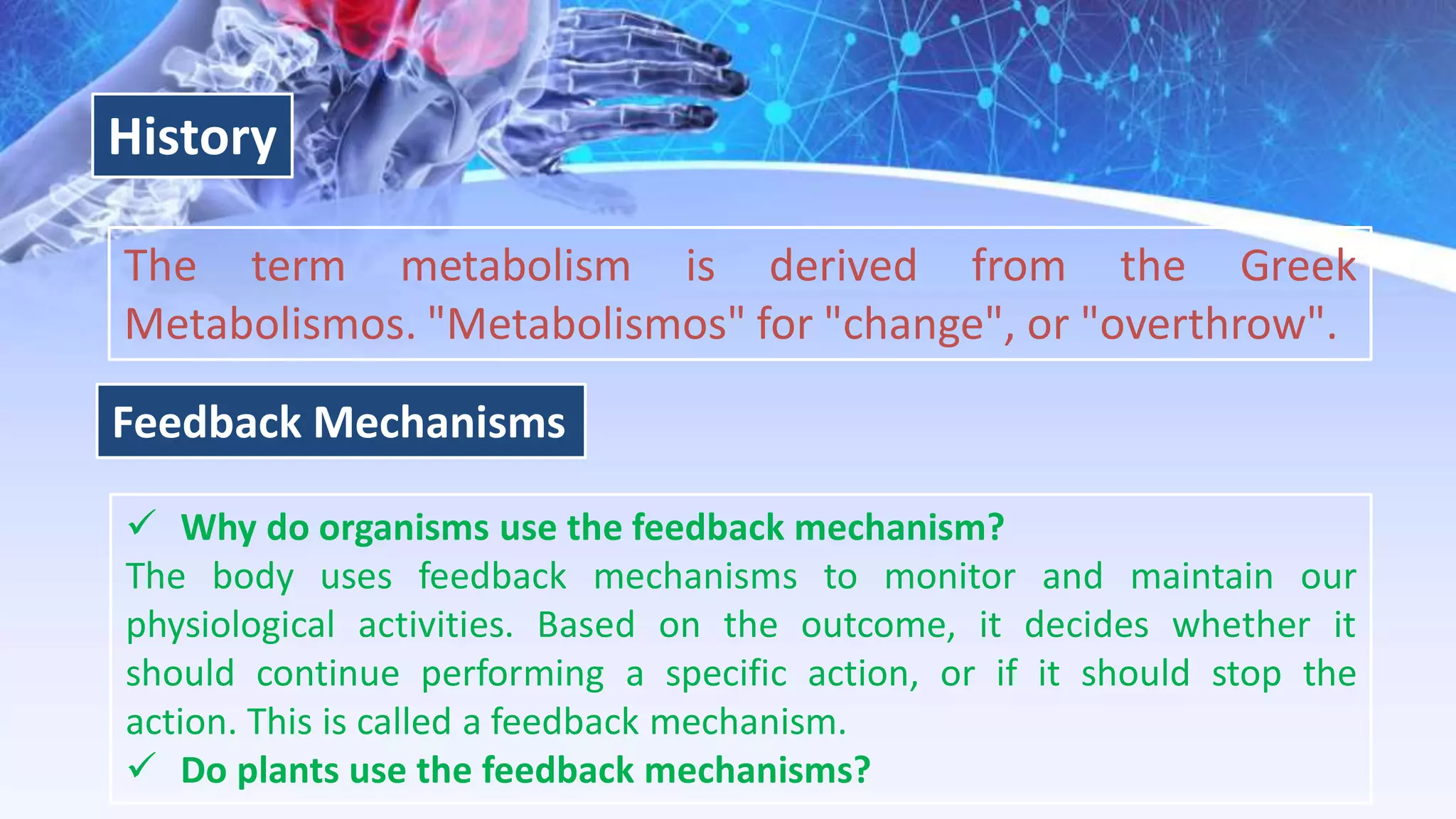 History

The term metabolism is derived from the Greek Metabolismos. "Metabolismos" for "change", or "overthrow".

Feedback Mechanisms

✓ Why do organisms use the feedback mechanism?
The body uses feedback mechanisms to monitor and maintain our physiological activities. Based on the outcome, it decides whether it should continue performing a specific action, or if it should stop the action. This is called a feedback mechanism.
✓ Do plants use the feedback mechanisms?